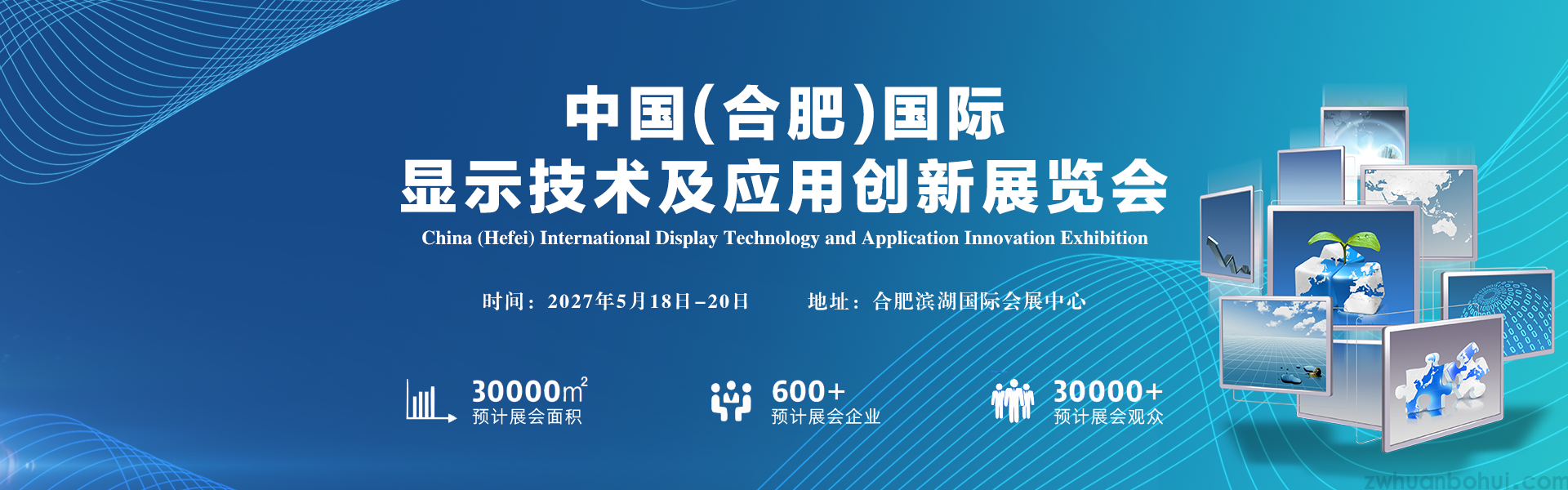 中国(合肥)国际
显示技术及应用创新展览会
China (Hefei) International Display Technology and Application Innovation Exhibition

时间：2027年5月18日-20日 地址：合肥滨湖国际会展中心

$30000m^2$
预计展会面积

600+
预计展会企业

30000+
预计展会观众

zwhuanbohui.com